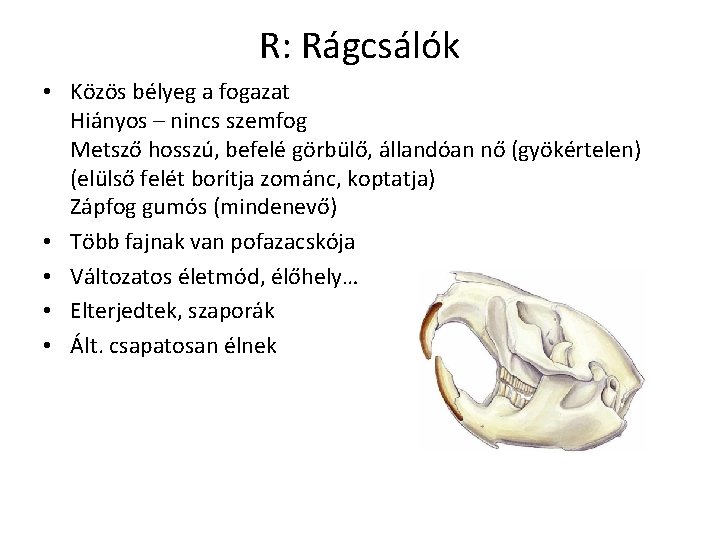 R: Rágcsálók

• Közös bélyeg a fogazat
Hiányos – nincs szemfog
Metsző hosszú, befelé görbülő, állandóan nő (gyökértelen)
(elülső felét borítja zománc, koptatja)
Zápfog gumós (mindenevő)

• Több fajnak van pofazacskója

• Változatos életmód, élőhely…

• Elterjedtek, szaporák

• Ált. csapatosan élnek